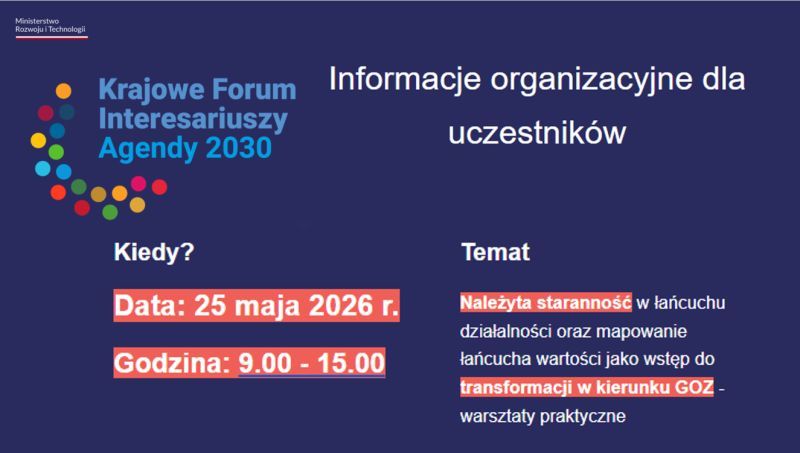 Ministerstwo Rozwoju i Technologii

Krajowe Forum Interesariuszy Agendy 2030

Informacje organizacyjne dla uczestników

Kiedy?

Data: 25 maja 2026 r.

Godzina: 9.00 - 15.00

Temat

Należyta staranność w łańcuchu działalności oraz mapowanie łańcucha wartości jako wstęp do transformacji w kierunku GOZ - warsztaty praktyczne